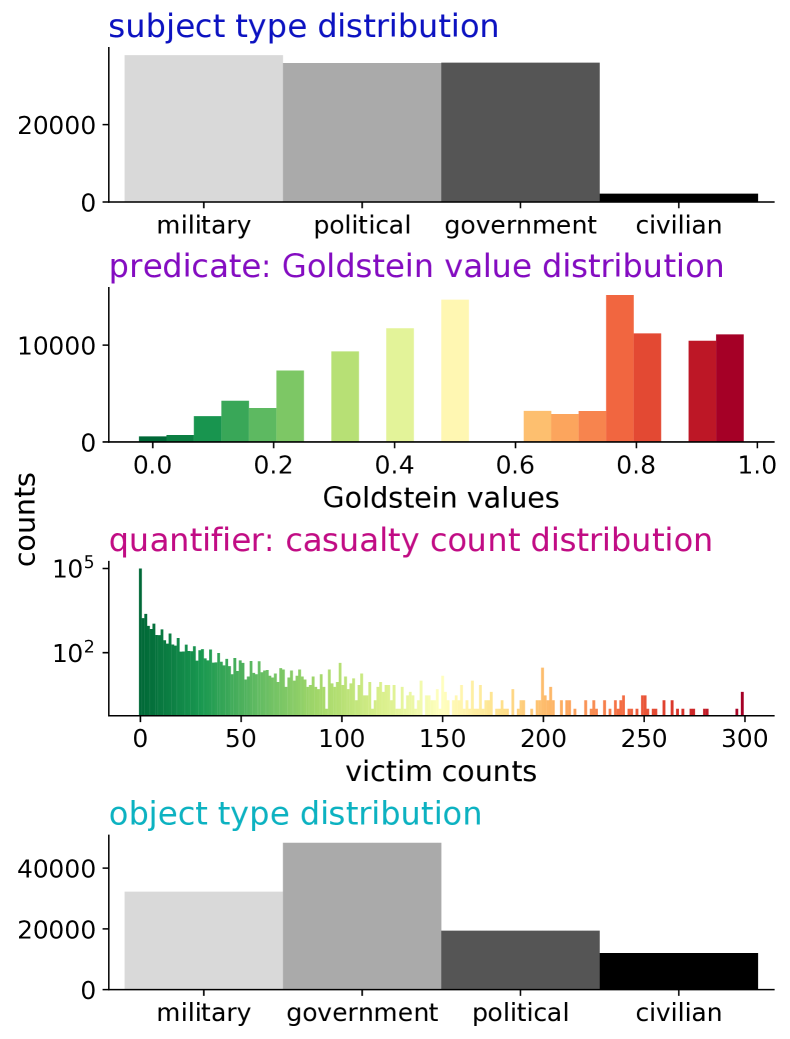 subject type distribution

20000
0
military
political
government
civilian

predicate: Goldstein value distribution

10000
0
0.0
0.2
0.4
0.6
0.8
1.0
Goldstein values

counts

quantifier: casualty count distribution

$10^5$
$10^2$
0
50
100
150
200
250
300
victim counts

object type distribution

40000
20000
0
military
government
political
civilian